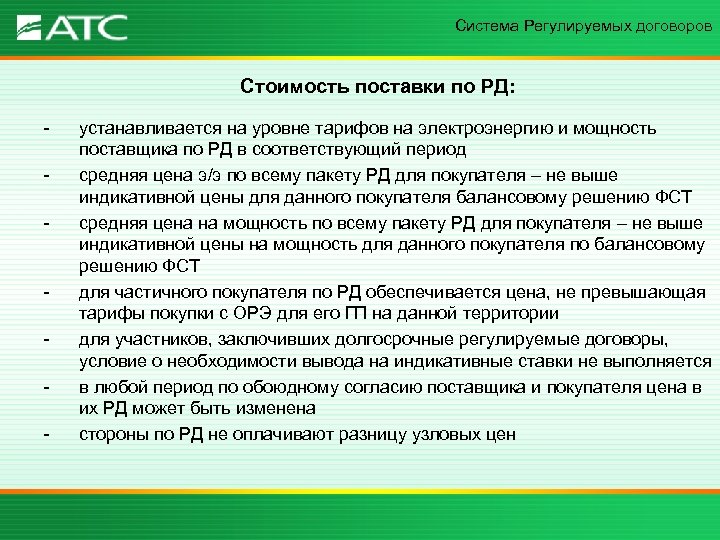 АТС

Система Регулируемых договоров

Стоимость поставки по РД:

- устанавливается на уровне тарифов на электроэнергию и мощность поставщика по РД в соответствующий период
- средняя цена э/э по всему пакету РД для покупателя – не выше индикативной цены для данного покупателя балансовому решению ФСТ
- средняя цена на мощность по всему пакету РД для покупателя – не выше индикативной цены на мощность для данного покупателя по балансовому решению ФСТ
- для частичного покупателя по РД обеспечивается цена, не превышающая тарифы покупки с ОРЭ для его ГП на данной территории
- для участников, заключивших долгосрочные регулируемые договоры, условие о необходимости вывода на индикативные ставки не выполняется
- в любой период по обоюдному согласию поставщика и покупателя цена в их РД может быть изменена
- стороны по РД не оплачивают разницу узловых цен